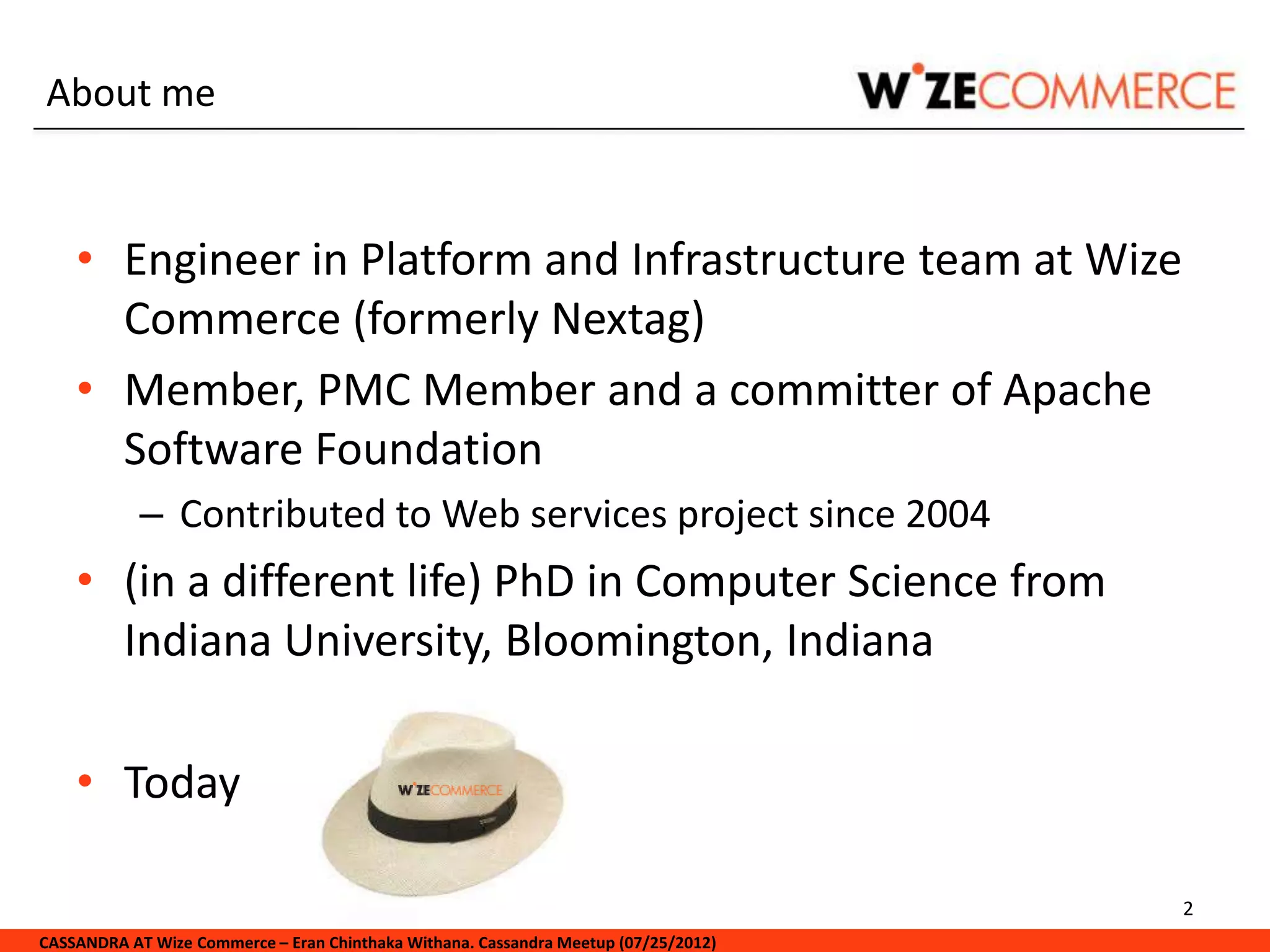 About me

WIZECOMMERCE

• Engineer in Platform and Infrastructure team at Wize Commerce (formerly Nextag)

• Member, PMC Member and a committer of Apache Software Foundation

– Contributed to Web services project since 2004

• (in a different life) PhD in Computer Science from Indiana University, Bloomington, Indiana

• Today

WIZECOMMERCE

2

CASSANDRA AT Wize Commerce – Eran Chinthaka Withana. Cassandra Meetup (07/25/2012)